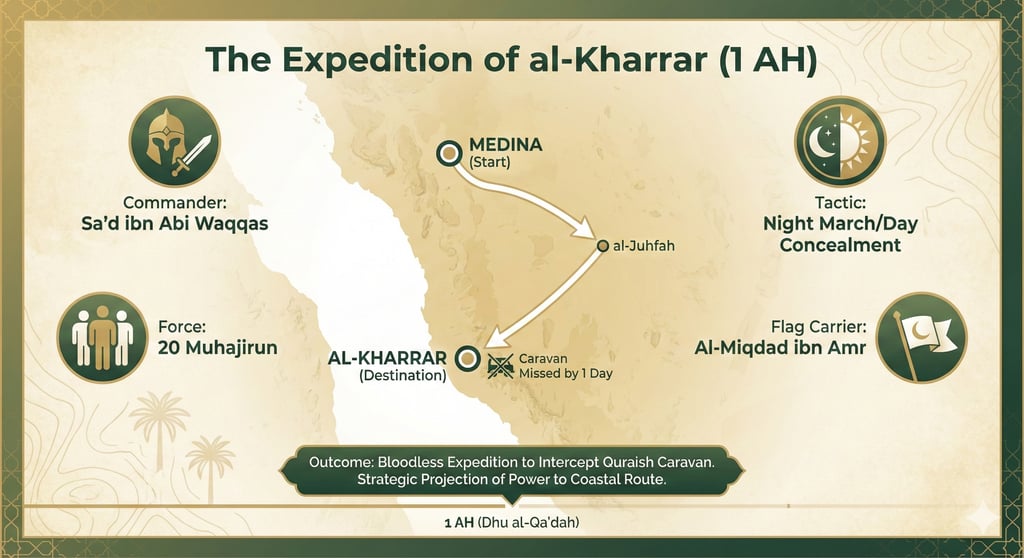 The Expedition of al-Kharrar (1 AH)

Commander:
Sa'd ibn Abi Waqqas

Force:
20 Muhajirun

MEDINA
(Start)

al-Juhfah

AL-KHARRAR
(Destination)

Caravan
Missed by 1 Day

Tactic:
Night March/Day Concealment

Flag Carrier:
Al-Miqdad ibn Amr

Outcome: Bloodless Expedition to Intercept Quraish Caravan. Strategic Projection of Power to Coastal Route.

1 AH (Dhu al-Qa'dah)